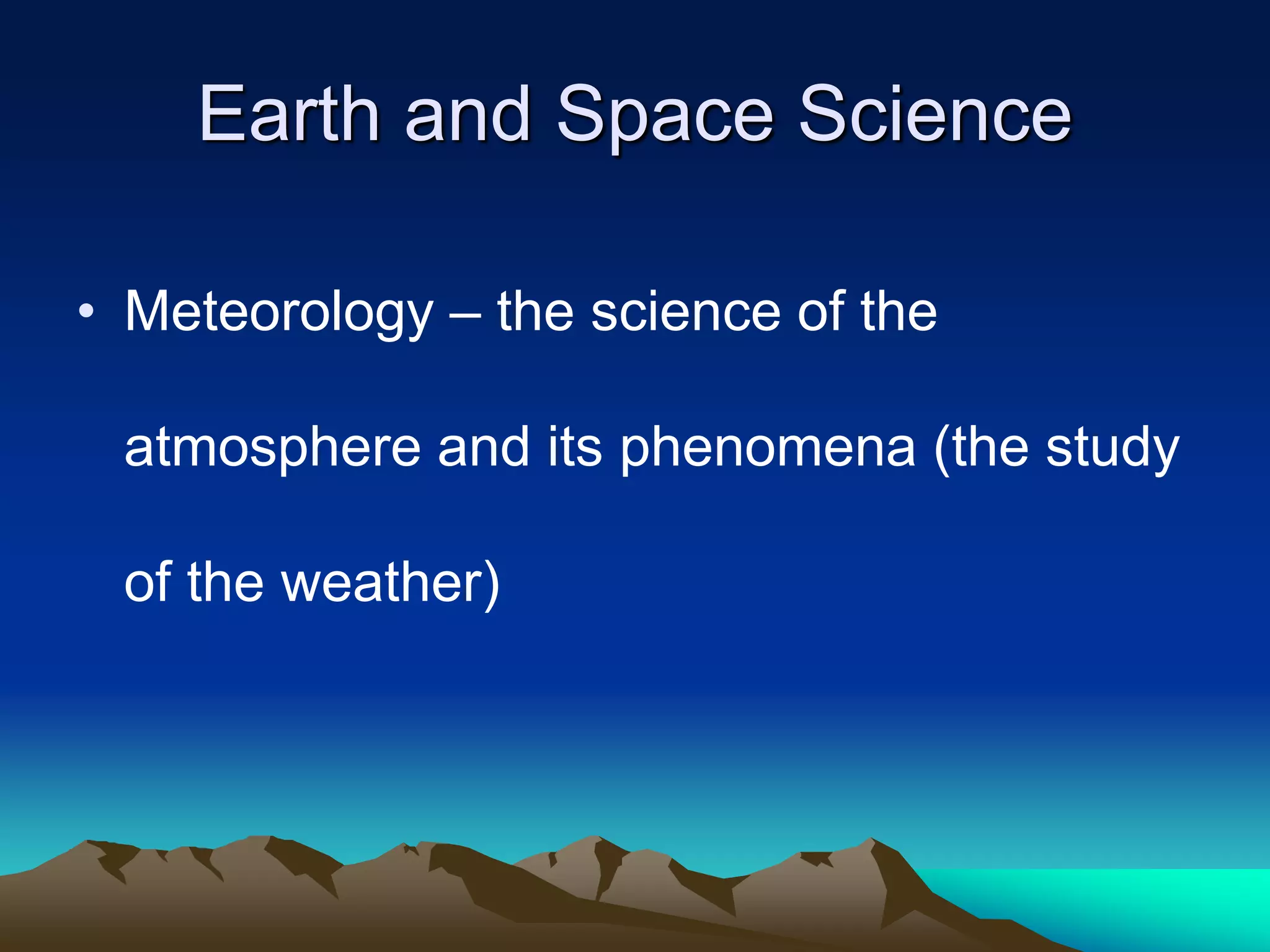 Earth and Space Science

• Meteorology – the science of the atmosphere and its phenomena (the study of the weather)